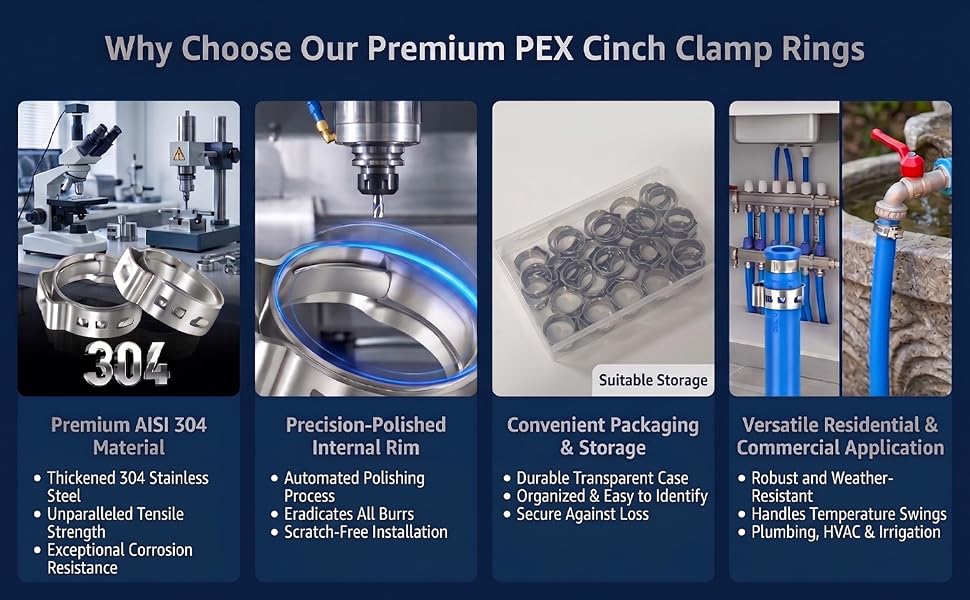 Why Choose Our Premium PEX Cinch Clamp Rings

304

Premium AISI 304 Material

• Thickened 304 Stainless Steel
• Unparalleled Tensile Strength
• Exceptional Corrosion Resistance

Precision-Polished Internal Rim

• Automated Polishing Process
• Eradicates All Burrs
• Scratch-Free Installation

Suitable Storage

Convenient Packaging & Storage

• Durable Transparent Case
• Organized & Easy to Identify
• Secure Against Loss

Versatile Residential & Commercial Application

• Robust and Weather-Resistant
• Handles Temperature Swings
• Plumbing, HVAC & Irrigation